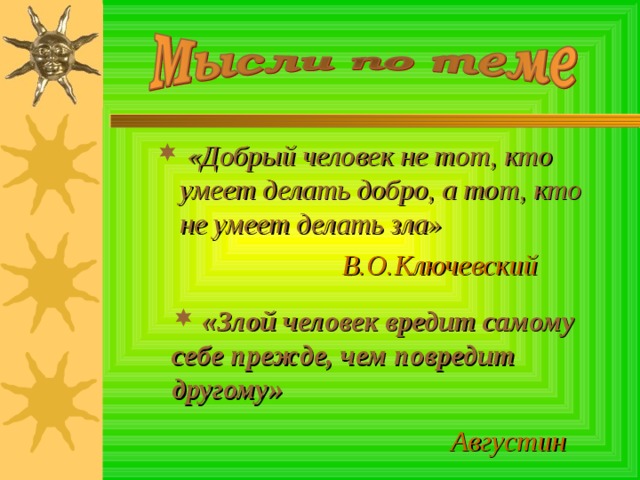 Мысли по теме

«Добрый человек не тот, кто умеет делать добро, а тот, кто не умеет делать зла»

В.О.Ключевский

«Злой человек вредит самому себе прежде, чем повредит другому»

Августин